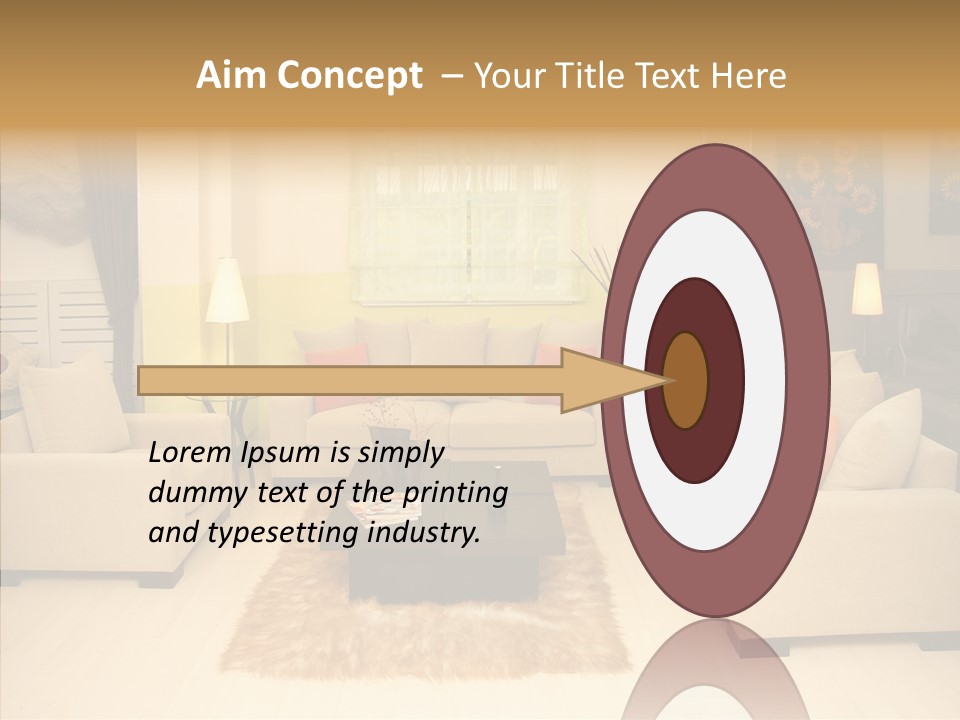 Aim Concept – Your Title Text Here

Lorem Ipsum is simply dummy text of the printing and typesetting industry.